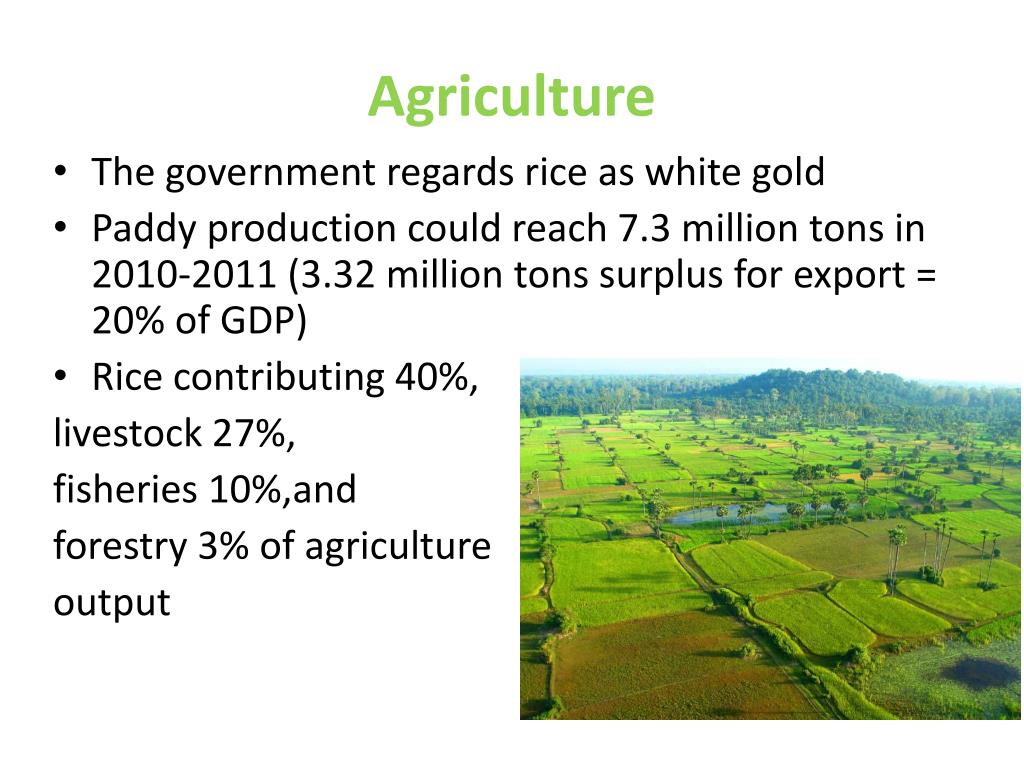 Agriculture

• The government regards rice as white gold

• Paddy production could reach 7.3 million tons in 2010-2011 (3.32 million tons surplus for export = 20% of GDP)

• Rice contributing 40%,
livestock 27%,
fisheries 10%,and
forestry 3% of agriculture output